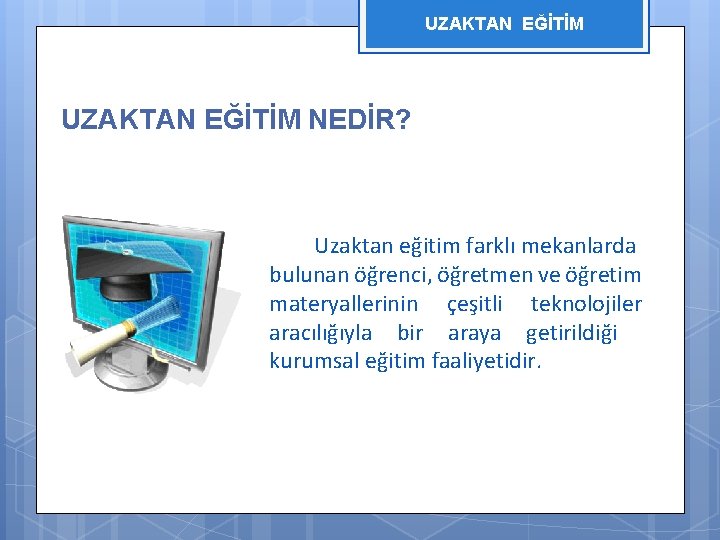 UZAKTAN EĞİTİM

UZAKTAN EĞİTİM NEDİR?

Uzaktan eğitim farklı mekanlarda bulunan öğrenci, öğretmen ve öğretim materyallerinin çeşitli teknolojiler aracılığıyla bir araya getirildiği kurumsal eğitim faaliyetidir.